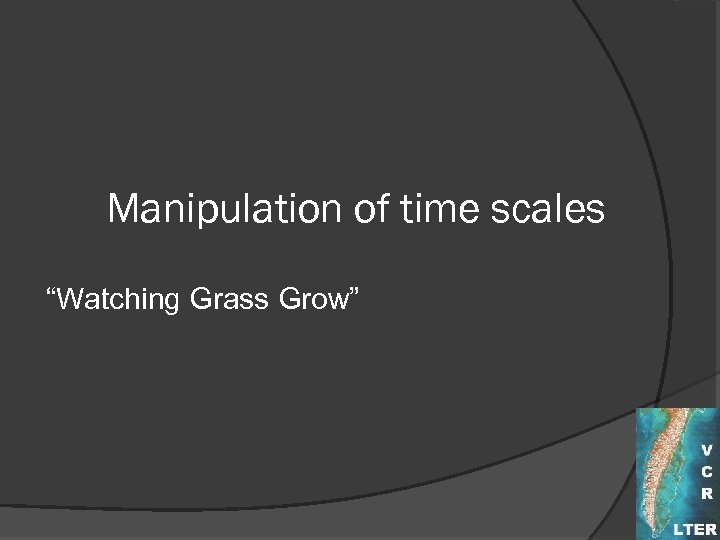 Manipulation of time scales

“Watching Grass Grow”

V
C
R
LTER